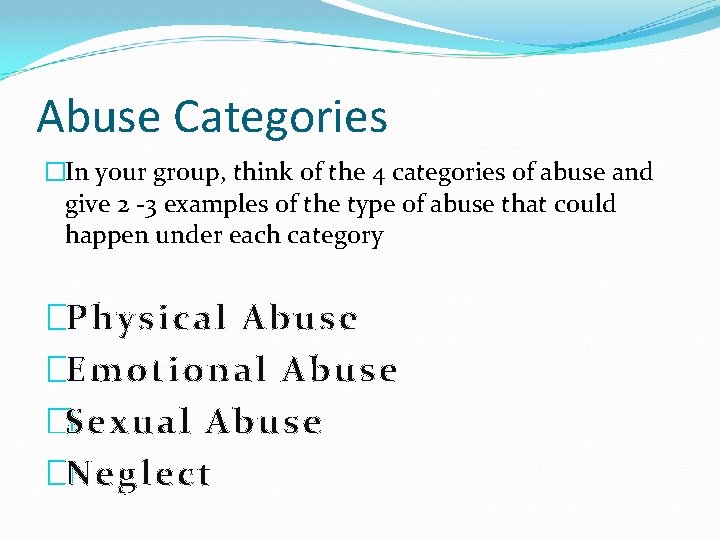 Abuse Categories

In your group, think of the 4 categories of abuse and give 2 -3 examples of the type of abuse that could happen under each category

Physical Abuse
Emotional Abuse
Sexual Abuse
Neglect